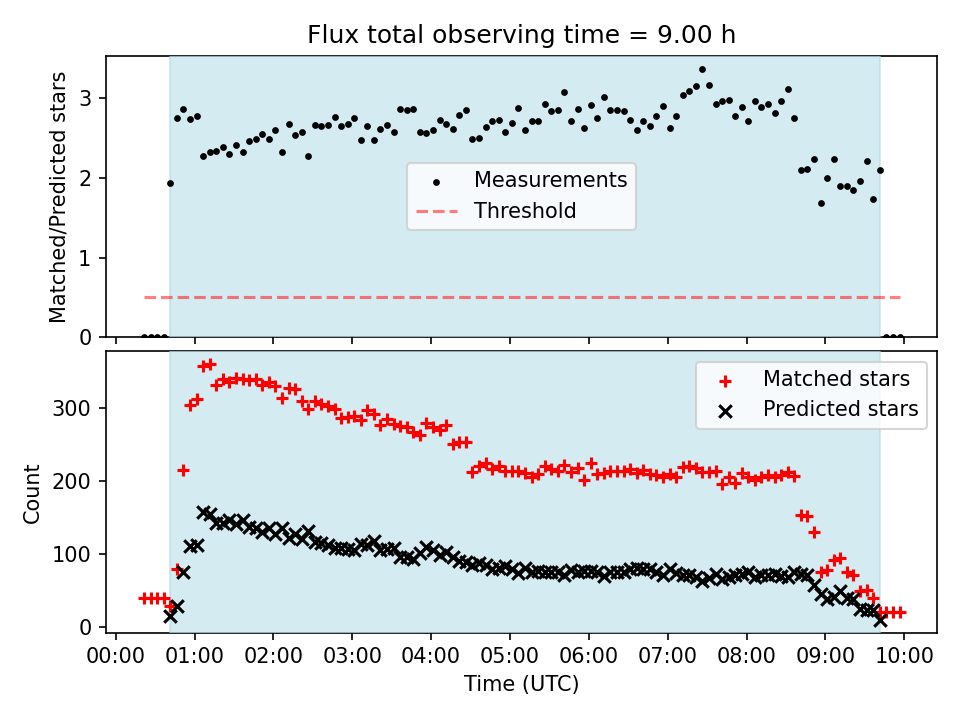 Flux total observing time = 9.00 h

Matched/Predicted stars

3
2
1
0

Measurements
Threshold

Count

300
200
100
0

Matched stars
Predicted stars

00:00 01:00 02:00 03:00 04:00 05:00 06:00 07:00 08:00 09:00 10:00
Time (UTC)